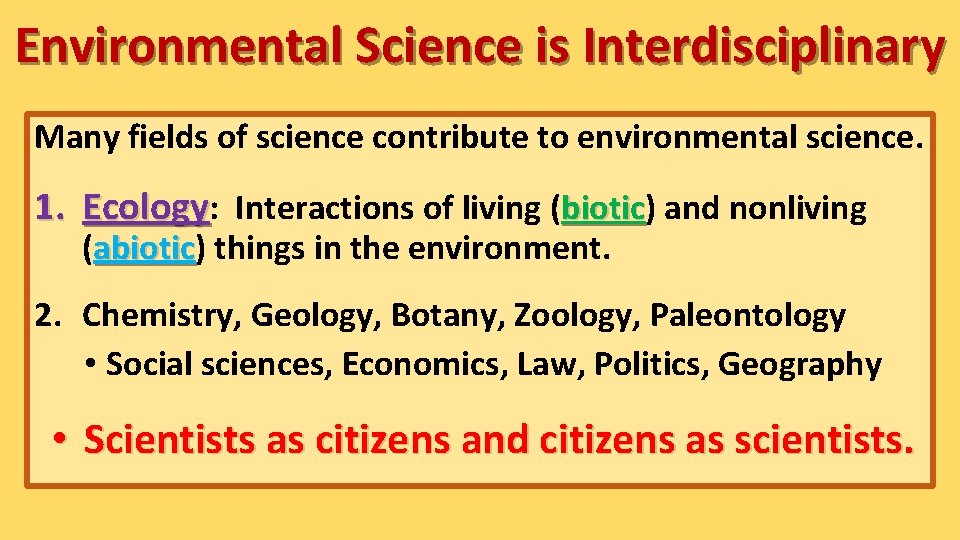 Environmental Science is Interdisciplinary

Many fields of science contribute to environmental science.

1. Ecology: Interactions of living (biotic) and nonliving (abiotic) things in the environment.

2. Chemistry, Geology, Botany, Zoology, Paleontology
• Social sciences, Economics, Law, Politics, Geography

• Scientists as citizens and citizens as scientists.